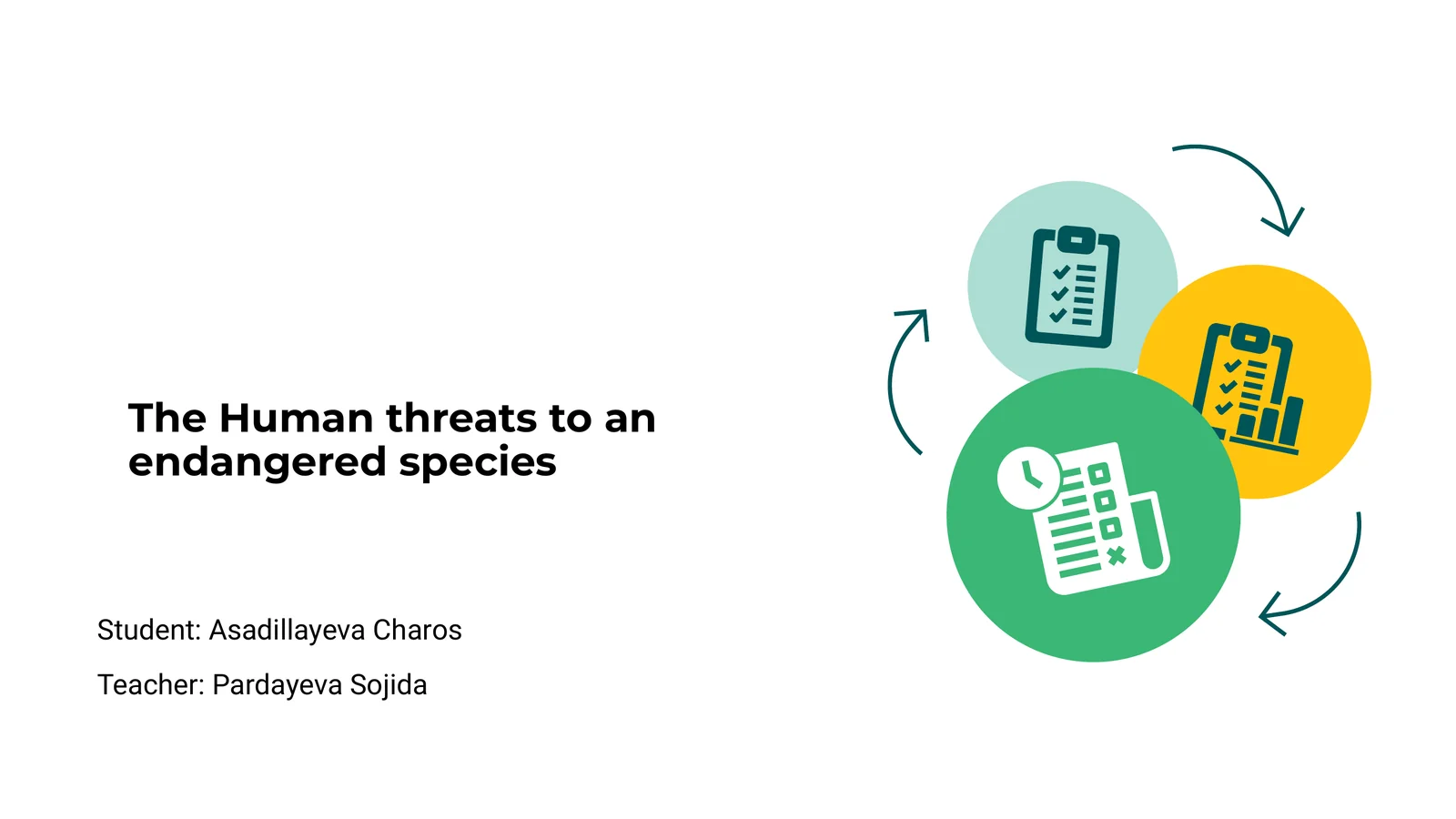 The Human threats to an endangered species

Student: Asadillayeva Charos

Teacher: Pardayeva Sojida